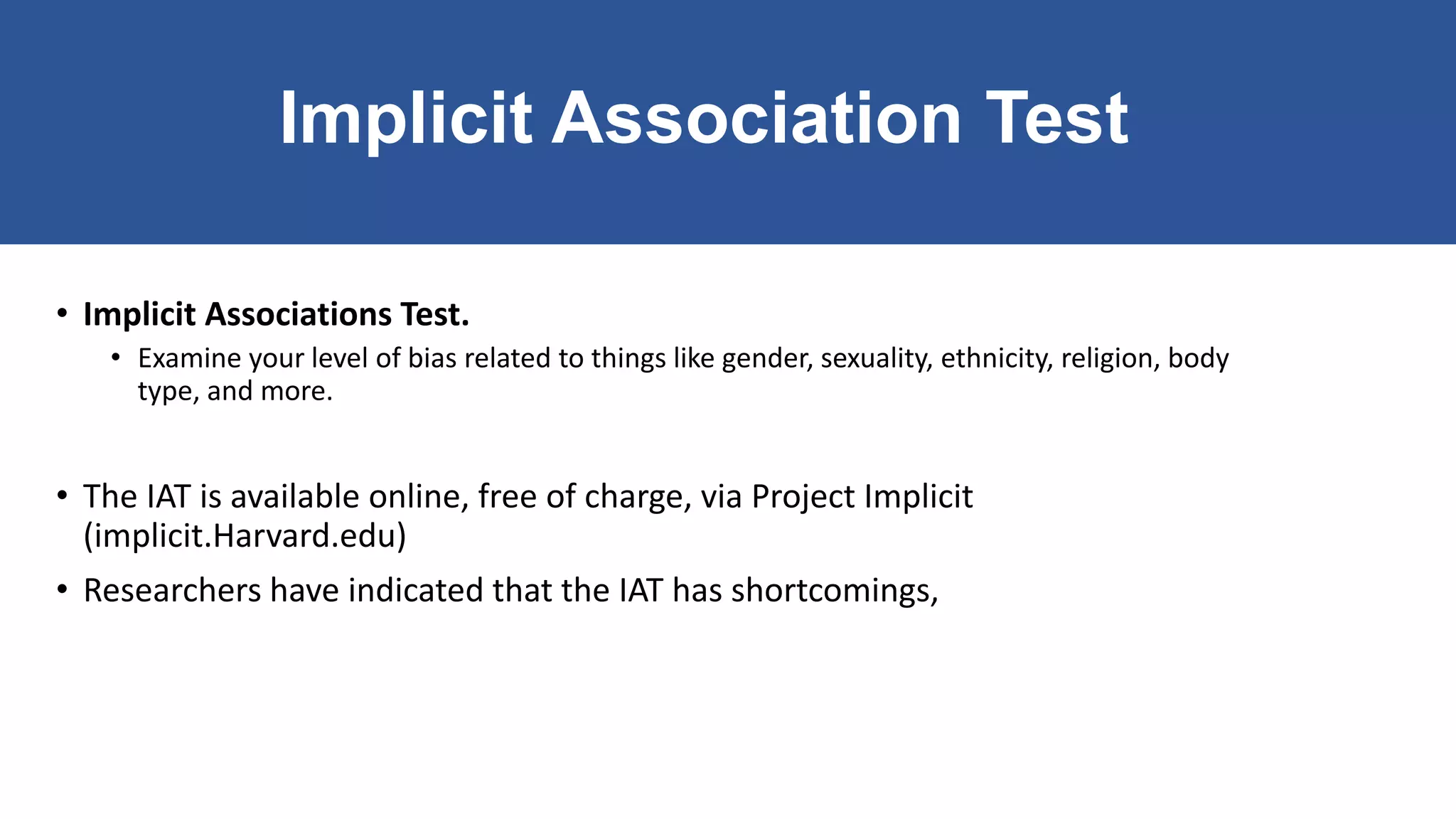 Implicit Association Test

• Implicit Associations Test.
  • Examine your level of bias related to things like gender, sexuality, ethnicity, religion, body type, and more.

• The IAT is available online, free of charge, via Project Implicit (implicit.Harvard.edu)

• Researchers have indicated that the IAT has shortcomings,